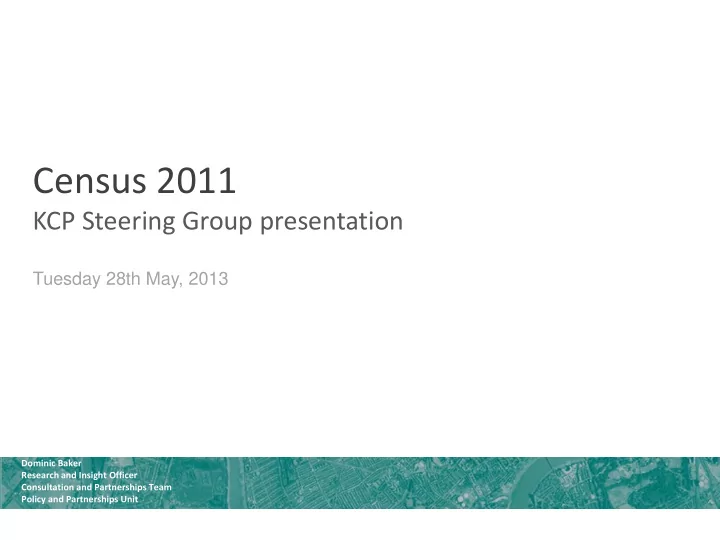 Census 2011
KCP Steering Group presentation

Tuesday 28th May, 2013

Dominic Baker
Research and Insight Officer
Consultation and Partnerships Team
Policy and Partnerships Unit